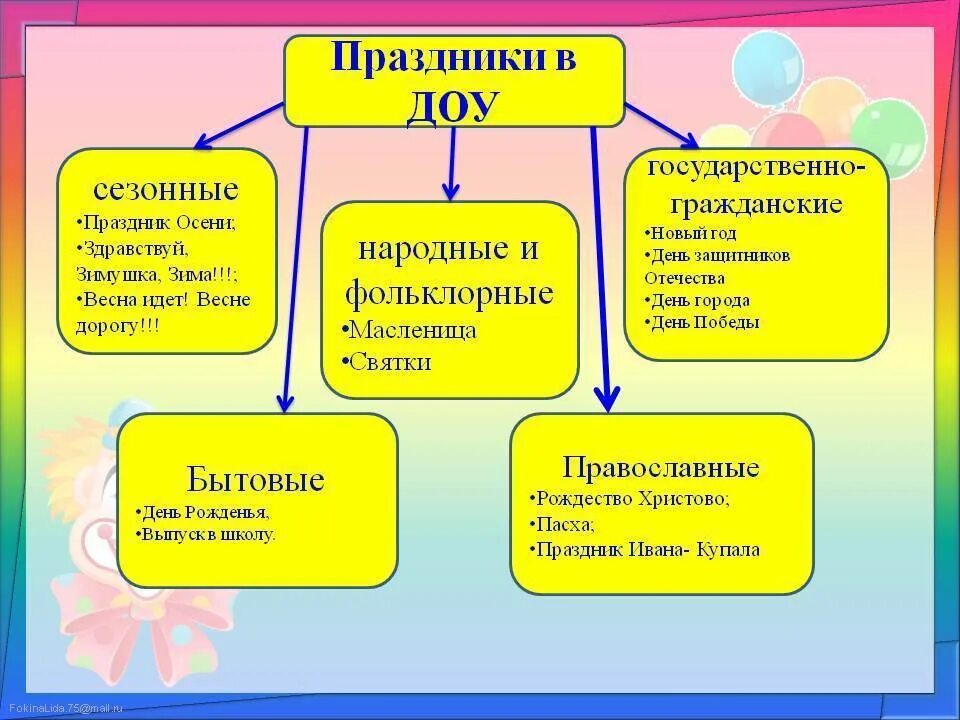 Праздники в ДОУ

сезонные
•Праздник Осени;
•Здравствуй, Зимушка, Зима!!!;
•Весна идет! Весне дорогу!!!

народные и фольклорные
•Масленица
•Святки

государственно-гражданские
•Новый год
•День защитников Отечества
•День города
•День Победы

Бытовые
•День Рожденья,
•Выпуск в школу.

Православные
•Рождество Христово;
•Пасха;
•Праздник Ивана- Купала

FokinaLida.75@mail.ru